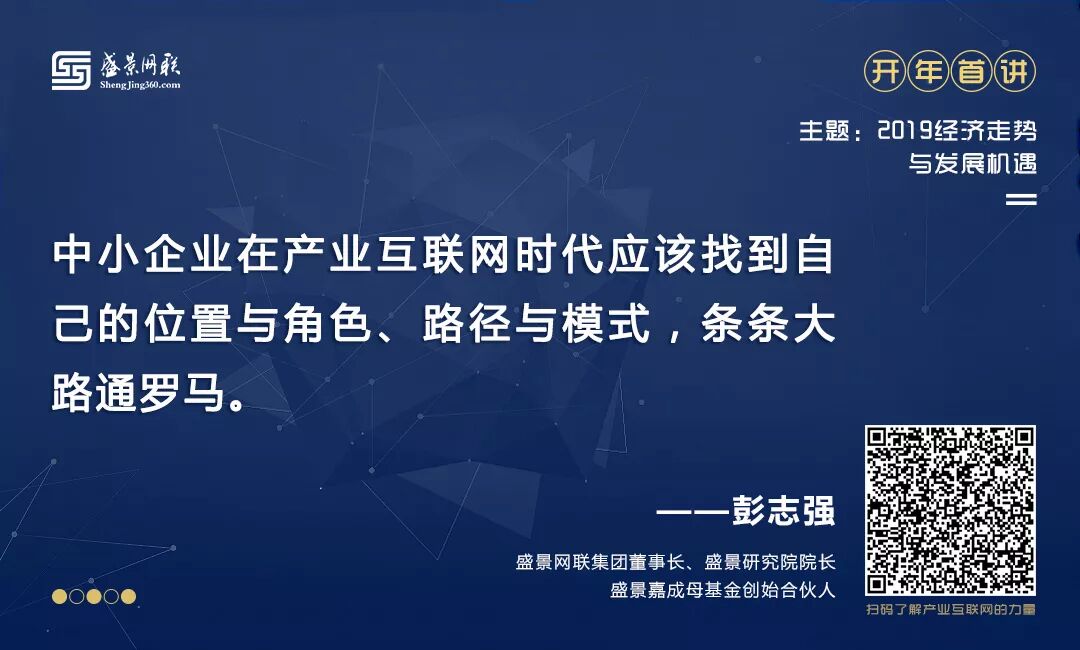 盛景网联
ShengJing360.com

开年首讲

主题：2019经济走势与发展机遇

中小企业在产业互联网时代应该找到自己的位置与角色、路径与模式，条条大路通罗马。

——彭志强

盛景网联集团董事长、盛景研究院院长
盛景嘉成母基金创始合伙人

扫码了解产业互联网的力量